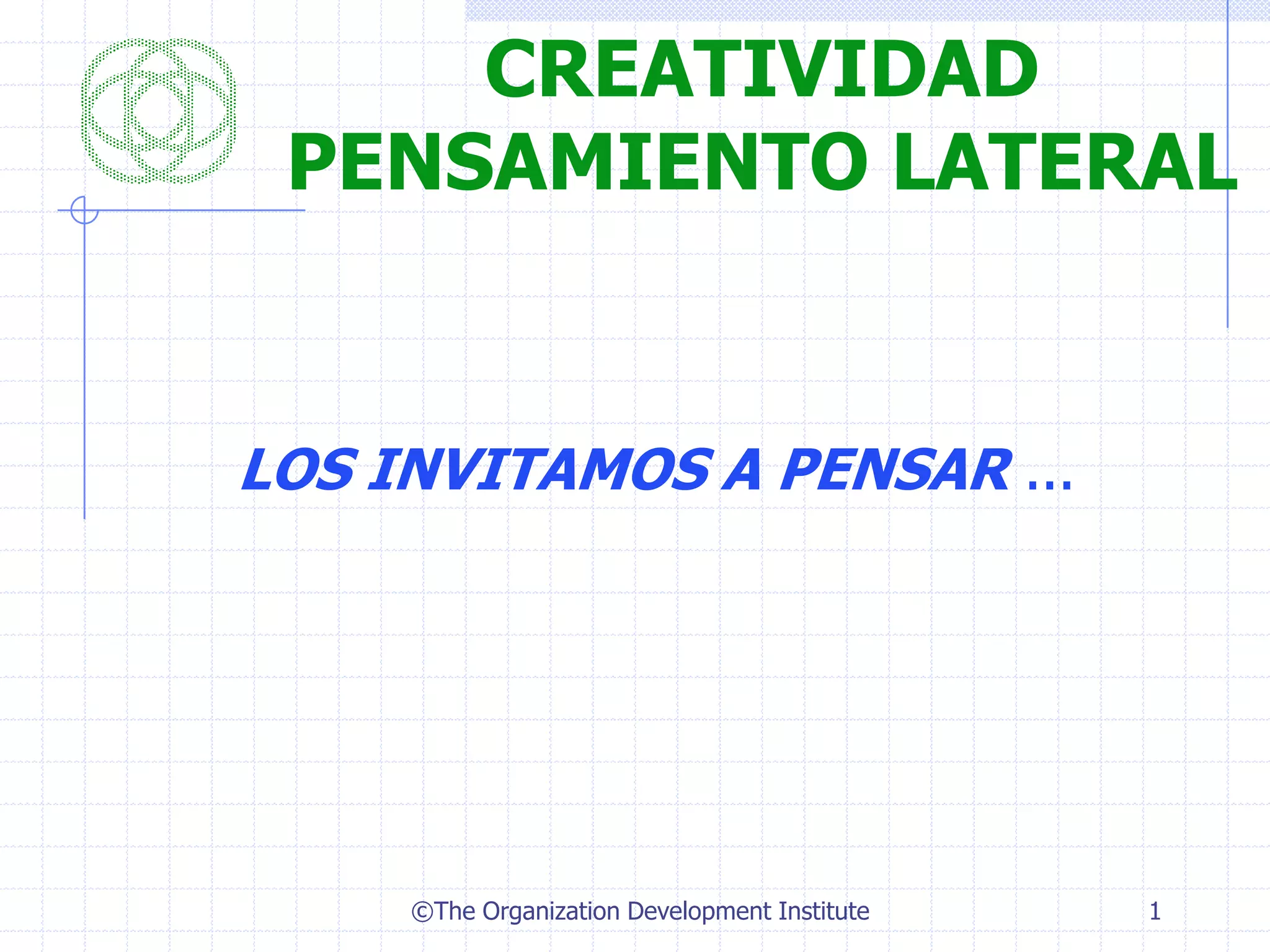 CREATIVIDAD
PENSAMIENTO LATERAL

LOS INVITAMOS A PENSAR …

©The Organization Development Institute

1